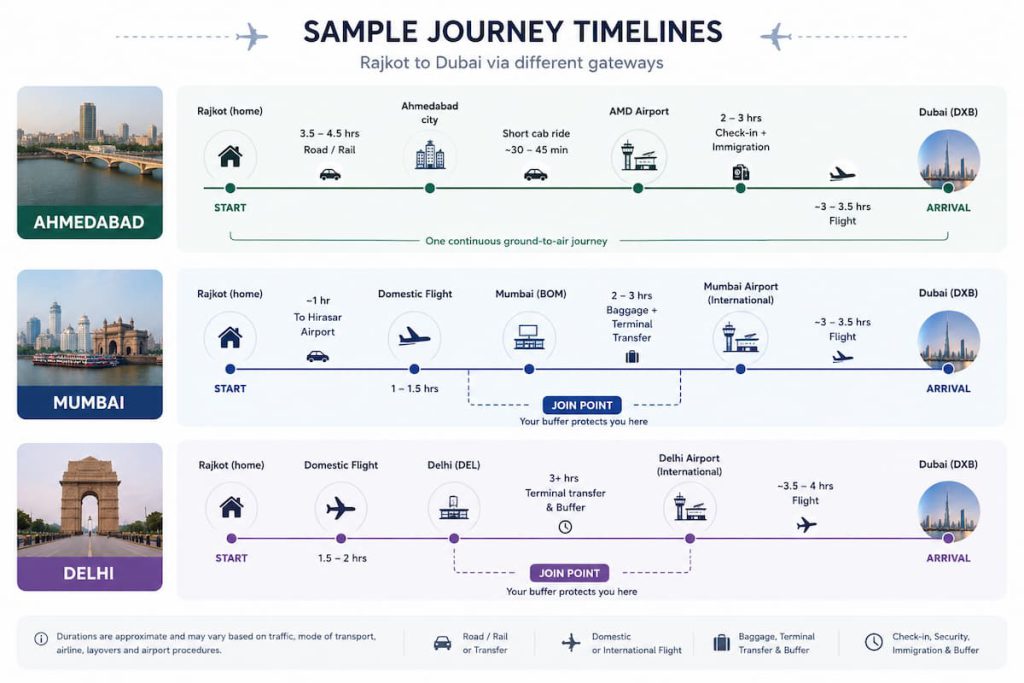 SAMPLE JOURNEY TIMELINES

Rajkot to Dubai via different gateways

AHMEDABAD

Rajkot (home)
START
3.5 – 4.5 hrs
Road / Rail
Ahmedabad city
Short cab ride
~30 – 45 min
AMD Airport
2 – 3 hrs
Check-in + Immigration
~3 – 3.5 hrs
Flight
Dubai (DXB)
ARRIVAL
One continuous ground-to-air journey

MUMBAI

Rajkot (home)
START
~1 hr
To Hirasar Airport
Domestic Flight
1 – 1.5 hrs
Mumbai (BOM)
2 – 3 hrs
Baggage + Terminal Transfer
Mumbai Airport (International)
~3 – 3.5 hrs
Flight
Dubai (DXB)
ARRIVAL
JOIN POINT
Your buffer protects you here

DELHI

Rajkot (home)
START
Domestic Flight
1.5 – 2 hrs
Delhi (DEL)
3+ hrs
Terminal transfer & Buffer
Delhi Airport (International)
~3.5 – 4 hrs
Flight
Dubai (DXB)
ARRIVAL
JOIN POINT
Your buffer protects you here

Durations are approximate and may vary based on traffic, mode of transport, airline, layovers and airport procedures.
Road / Rail or Transfer
Domestic or International Flight
Baggage, Terminal Transfer & Buffer
Check-in, Security, Immigration & Buffer